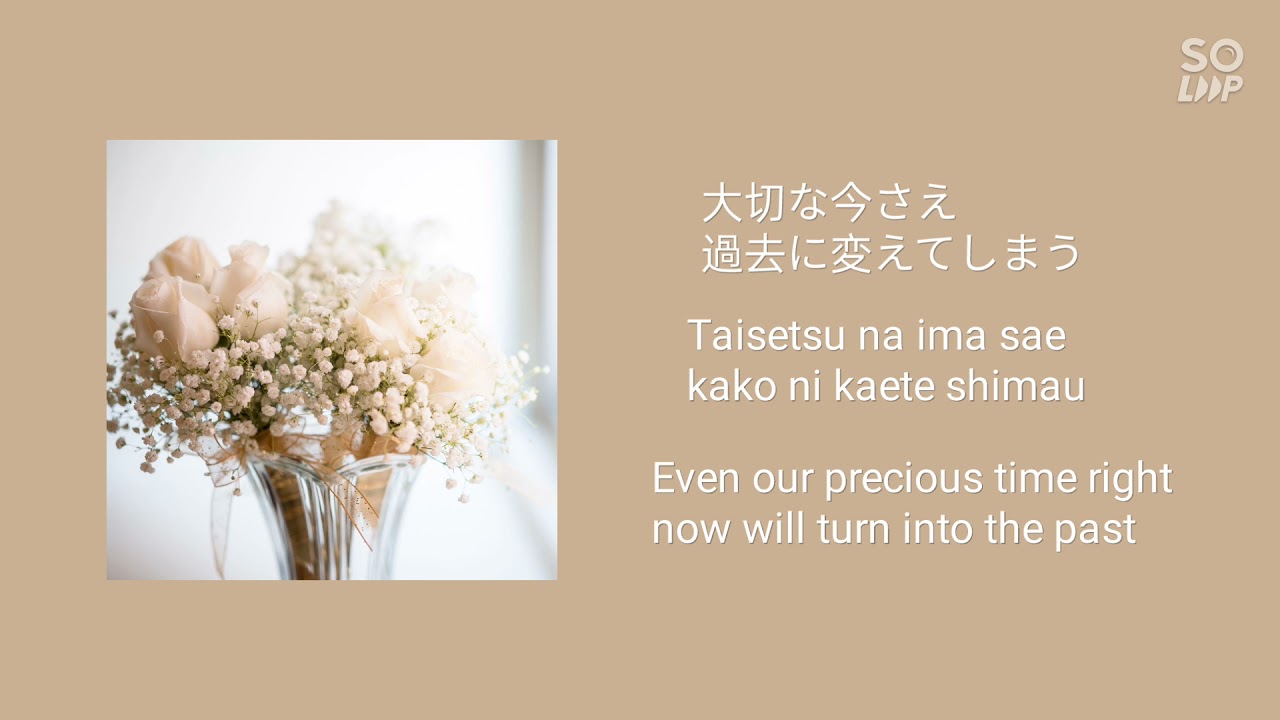 SO LOOP

大切な今さえ
過去に変えてしまう

Taisetsu na ima sae
kako ni kaete shimau

Even our precious time right now will turn into the past